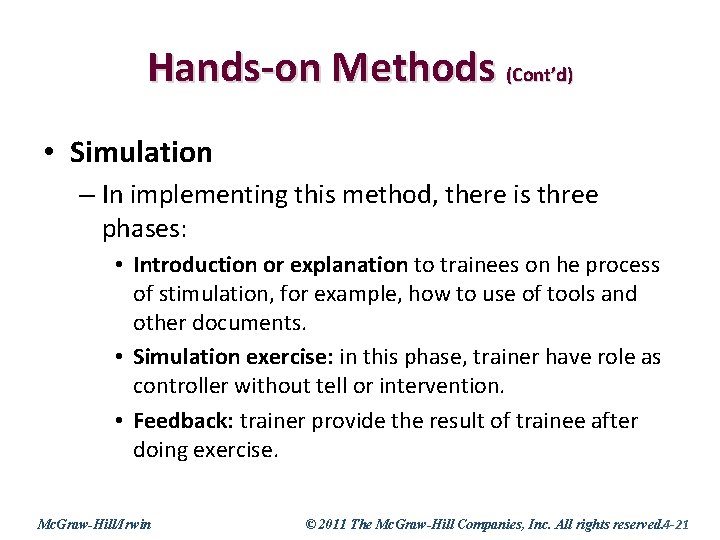 Hands-on Methods (Cont'd)

• Simulation

– In implementing this method, there is three phases:

• Introduction or explanation to trainees on he process of stimulation, for example, how to use of tools and other documents.

• Simulation exercise: in this phase, trainer have role as controller without tell or intervention.

• Feedback: trainer provide the result of trainee after doing exercise.

McGraw-Hill/Irwin

© 2011 The McGraw-Hill Companies, Inc. All rights reserved.4-21